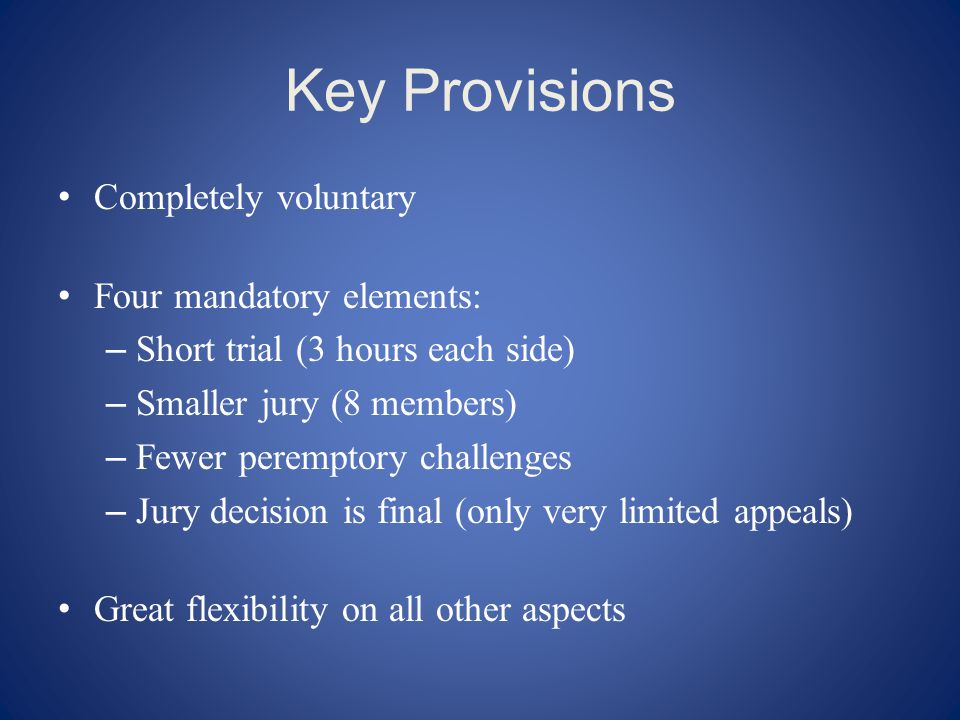 Key Provisions

• Completely voluntary

• Four mandatory elements:
– Short trial (3 hours each side)
– Smaller jury (8 members)
– Fewer peremptory challenges
– Jury decision is final (only very limited appeals)

• Great flexibility on all other aspects